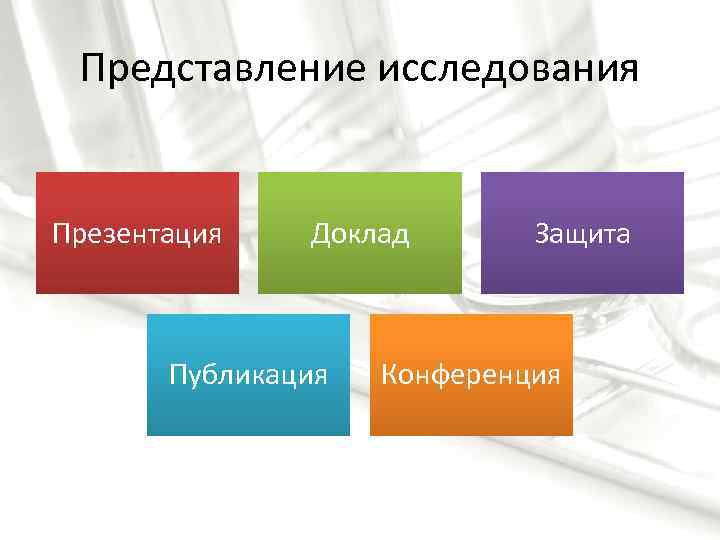 Представление исследования

Презентация

Доклад

Защита

Публикация

Конференция